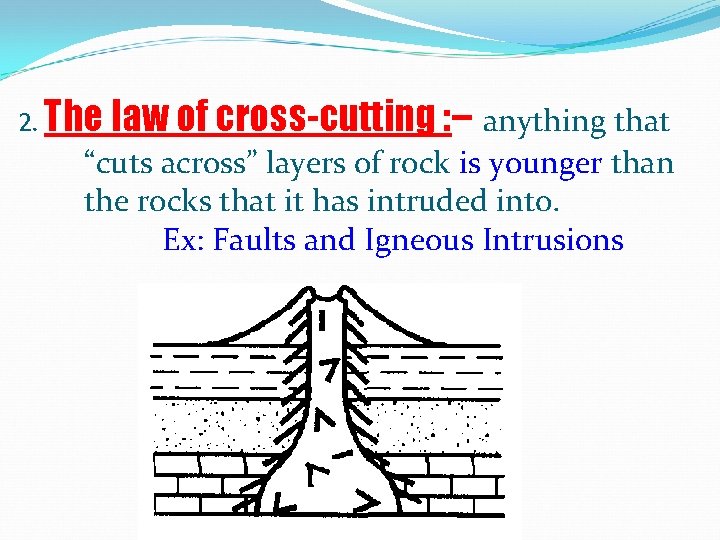 2. The law of cross-cutting :– anything that “cuts across” layers of rock is younger than the rocks that it has intruded into.

Ex: Faults and Igneous Intrusions